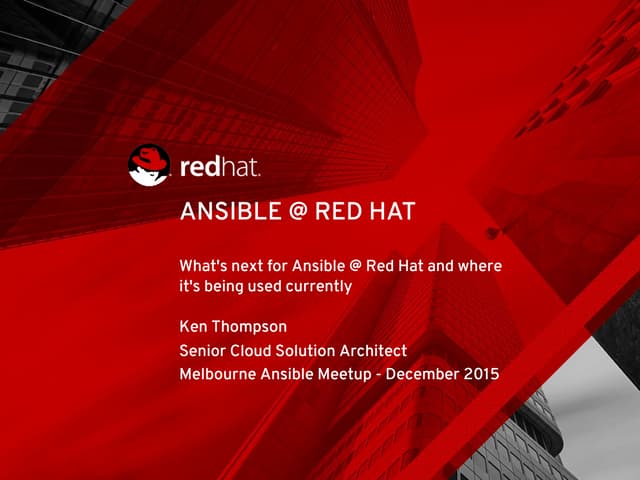 redhat.

ANSIBLE @ RED HAT

What's next for Ansible @ Red Hat and where it's being used currently

Ken Thompson
Senior Cloud Solution Architect
Melbourne Ansible Meetup - December 2015